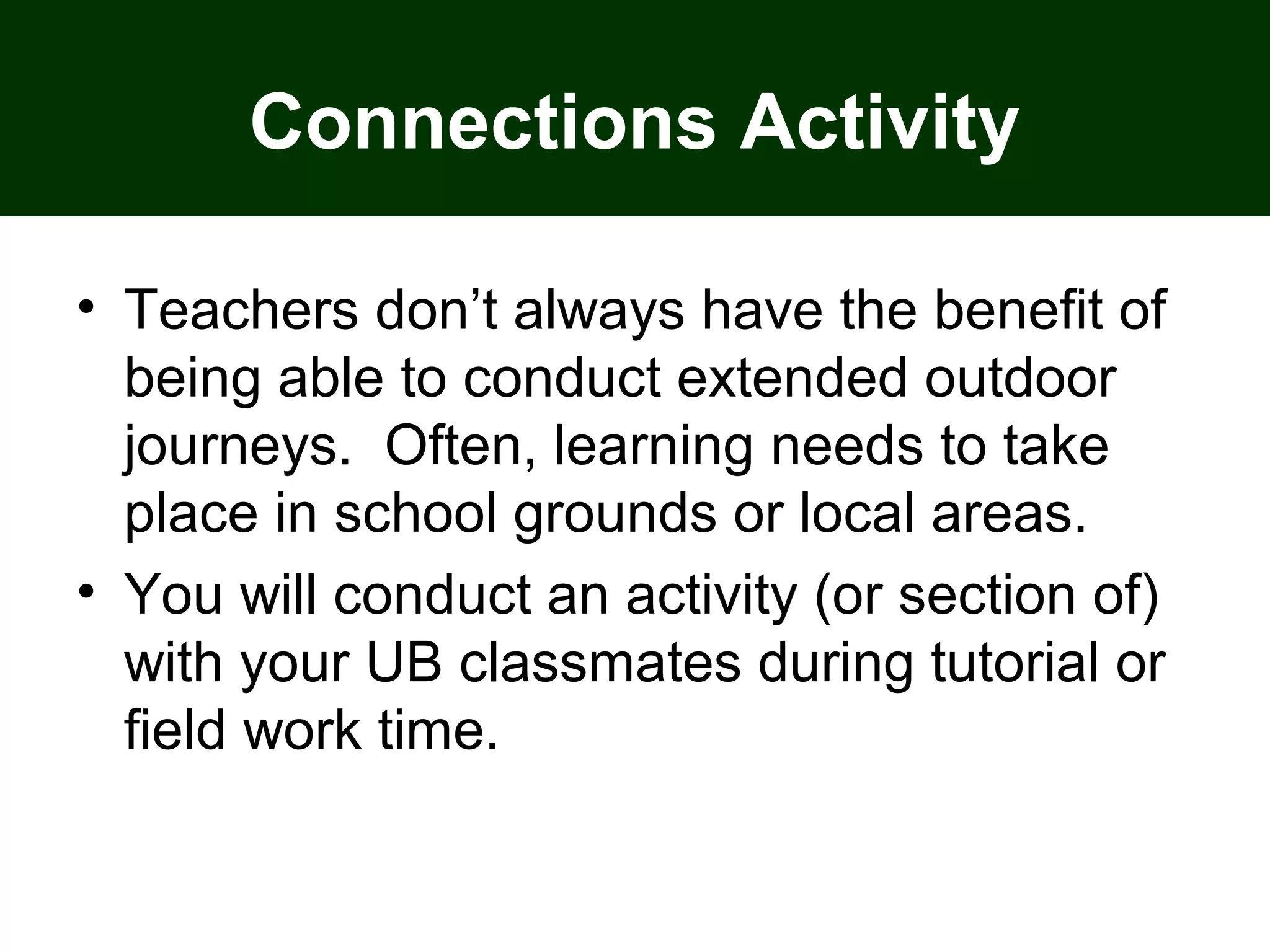 Connections Activity

• Teachers don’t always have the benefit of being able to conduct extended outdoor journeys. Often, learning needs to take place in school grounds or local areas.

• You will conduct an activity (or section of) with your UB classmates during tutorial or field work time.